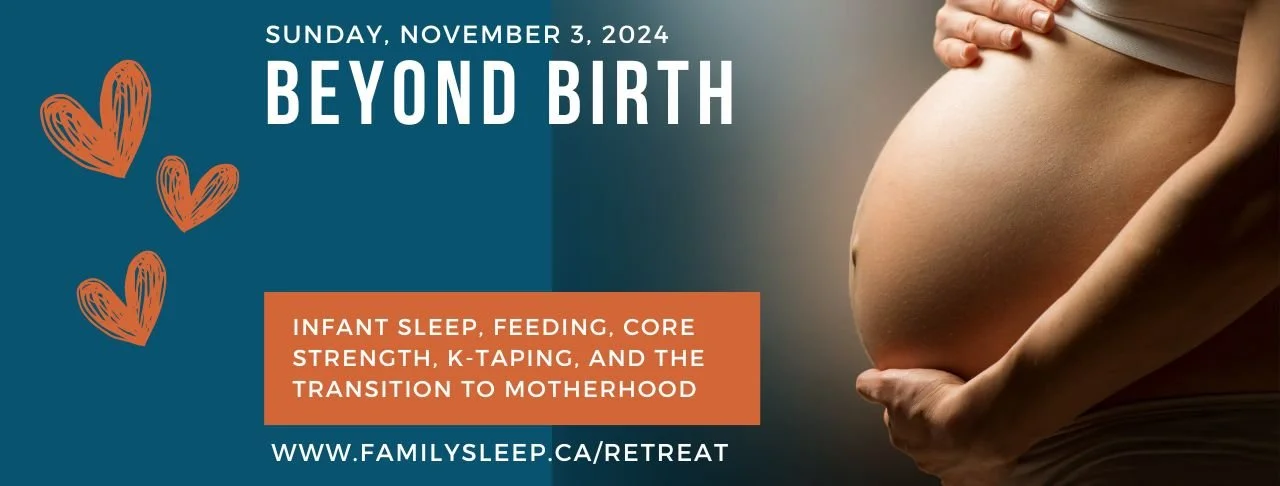 SUNDAY, NOVEMBER 3, 2024

BEYOND BIRTH

INFANT SLEEP, FEEDING, CORE STRENGTH, K-TAPING, AND THE TRANSITION TO MOTHERHOOD

WWW.FAMILYSLEEP.CA/RETREAT